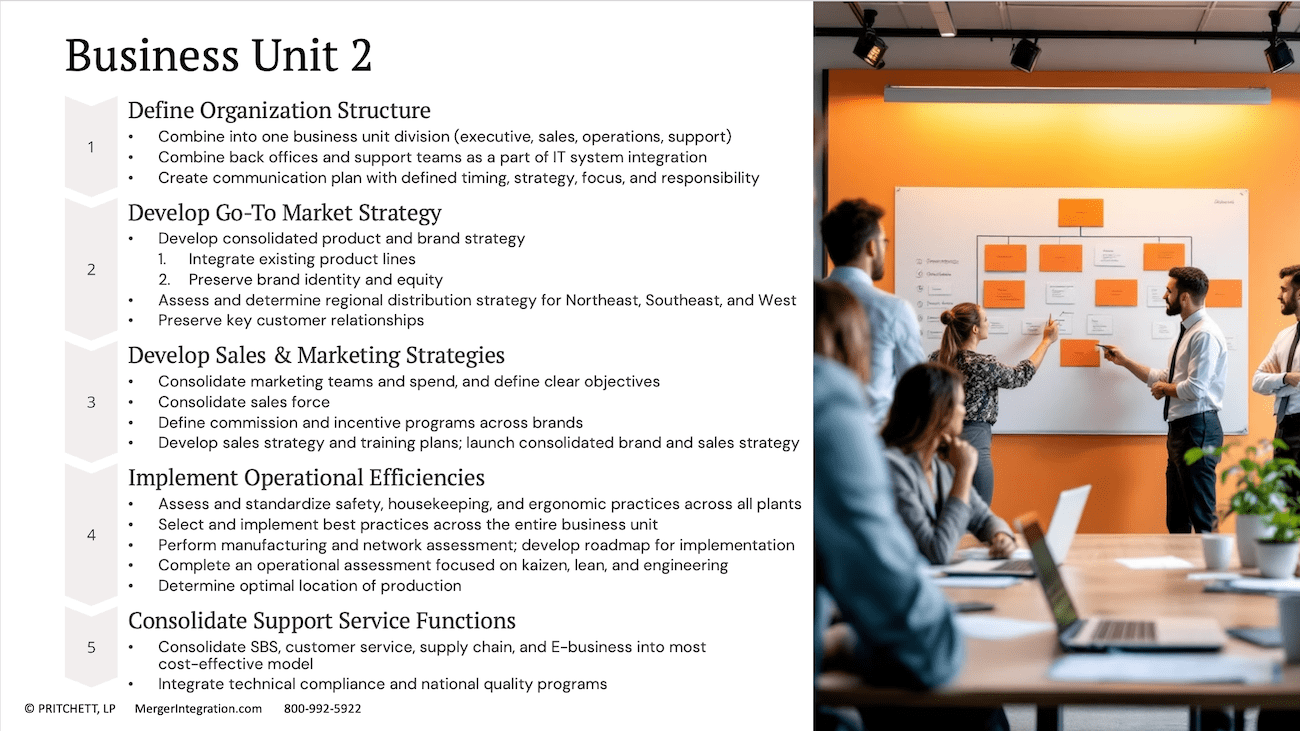 Business Unit 2

1

Define Organization Structure
• Combine into one business unit division (executive, sales, operations, support)
• Combine back offices and support teams as a part of IT system integration
• Create communication plan with defined timing, strategy, focus, and responsibility

2

Develop Go-To Market Strategy
• Develop consolidated product and brand strategy
1. Integrate existing product lines
2. Preserve brand identity and equity
• Assess and determine regional distribution strategy for Northeast, Southeast, and West
• Preserve key customer relationships

3

Develop Sales & Marketing Strategies
• Consolidate marketing teams and spend, and define clear objectives
• Consolidate sales force
• Define commission and incentive programs across brands
• Develop sales strategy and training plans; launch consolidated brand and sales strategy

4

Implement Operational Efficiencies
• Assess and standardize safety, housekeeping, and ergonomic practices across all plants
• Select and implement best practices across the entire business unit
• Perform manufacturing and network assessment; develop roadmap for implementation
• Complete an operational assessment focused on kaizen, lean, and engineering
• Determine optimal location of production

5

Consolidate Support Service Functions
• Consolidate SBS, customer service, supply chain, and E-business into most cost-effective model
• Integrate technical compliance and national quality programs

© PRITCHETT, LP MergerIntegration.com 800-992-5922